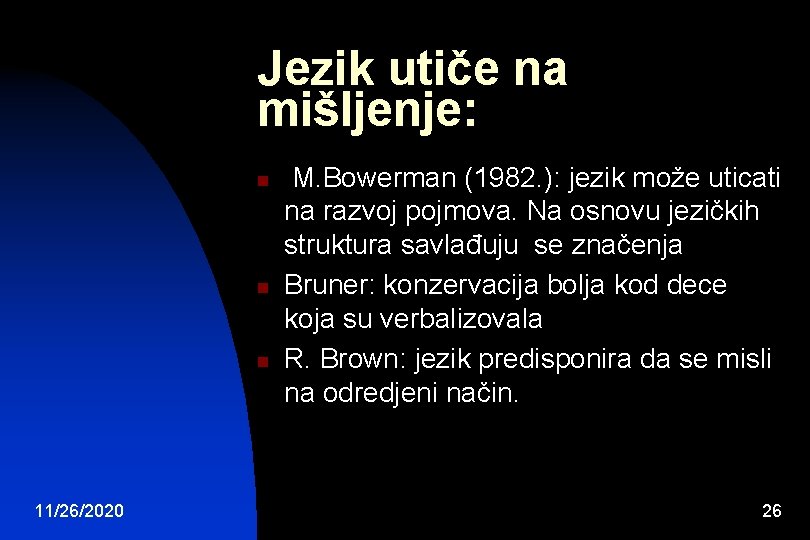 Jezik utiče na mišljenje:

M.Bowerman (1982.): jezik može uticati na razvoj pojmova. Na osnovu jezičkih struktura savlađuju se značenja

Bruner: konzervacija bolja kod dece koja su verbalizovala

R. Brown: jezik predisponira da se misli na odredjeni način.

11/26/2020

26